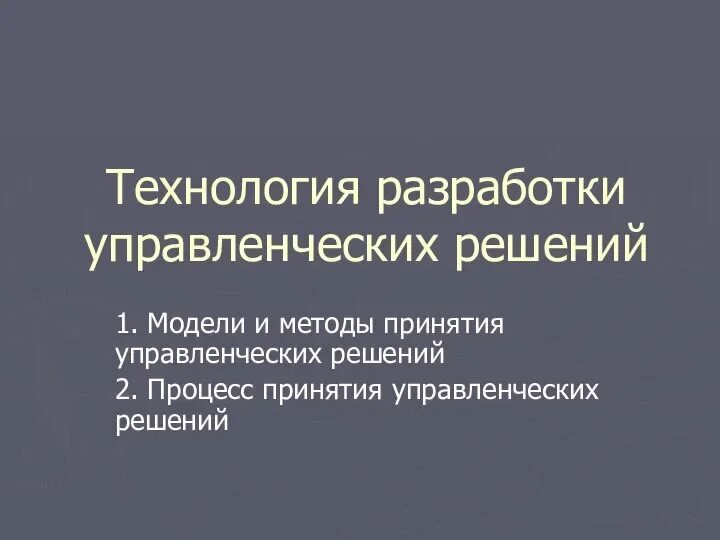 Технология разработки управленческих решений

1. Модели и методы принятия управленческих решений

2. Процесс принятия управленческих решений